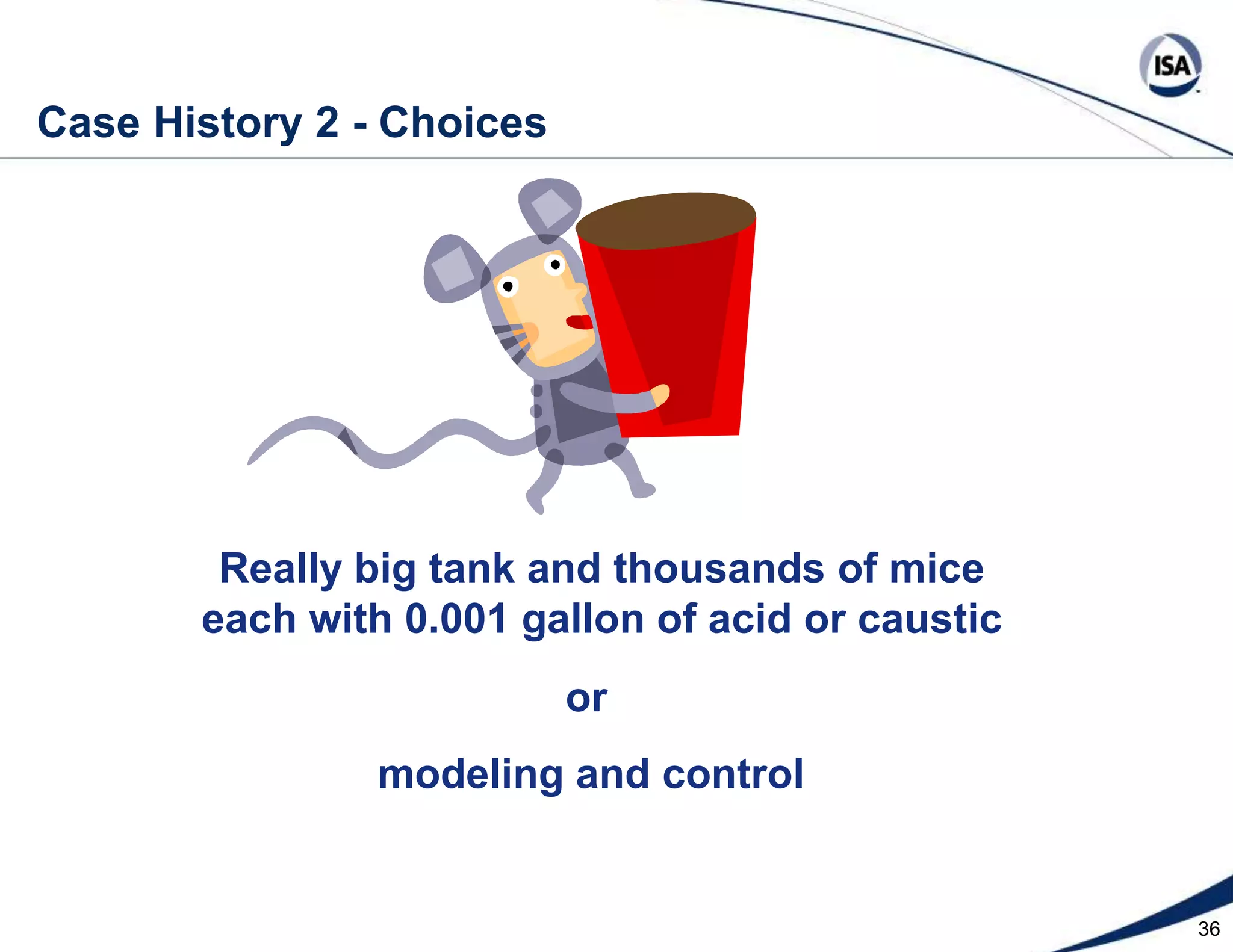 ISA

Case History 2 - Choices

Really big tank and thousands of mice each with 0.001 gallon of acid or caustic

or

modeling and control

36